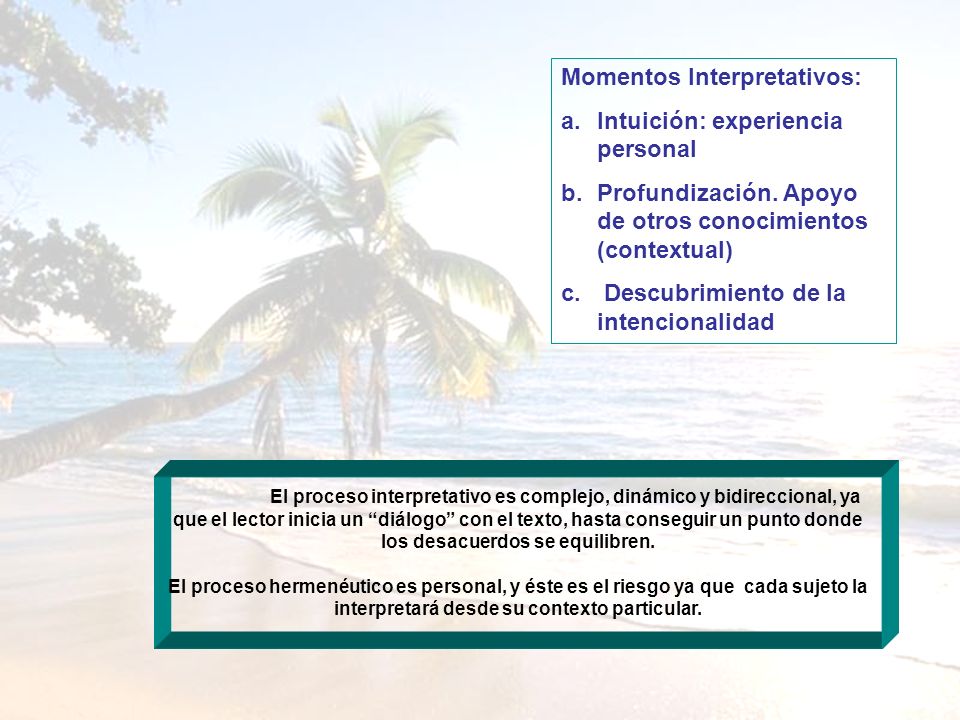 Momentos Interpretativos:

a. Intuición: experiencia personal

b. Profundización. Apoyo de otros conocimientos (contextual)

c. Descubrimiento de la intencionalidad

El proceso interpretativo es complejo, dinámico y bidireccional, ya que el lector inicia un “diálogo” con el texto, hasta conseguir un punto donde los desacuerdos se equilibren.

El proceso hermenéutico es personal, y éste es el riesgo ya que cada sujeto la interpretará desde su contexto particular.